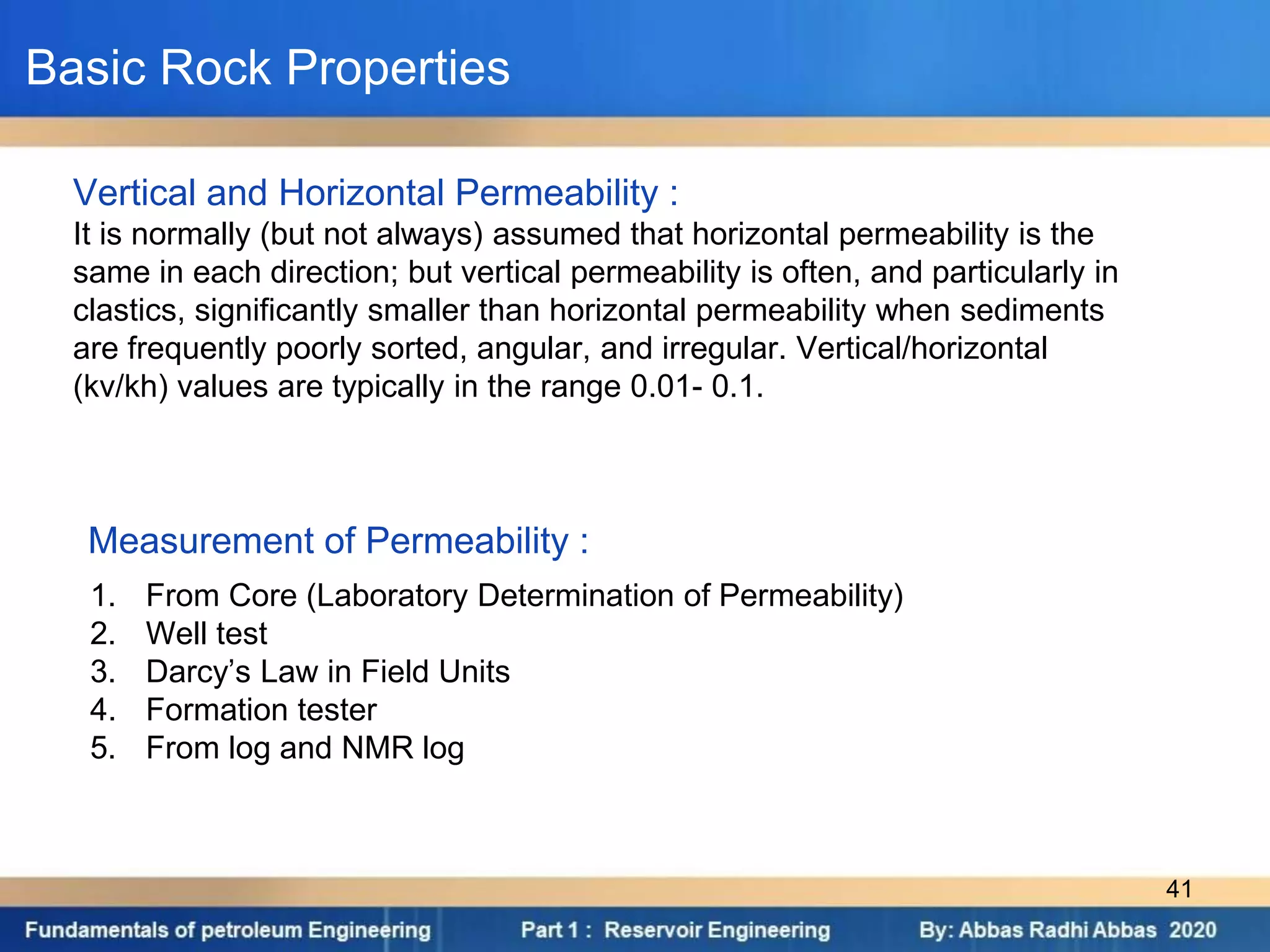 Basic Rock Properties

Vertical and Horizontal Permeability :
It is normally (but not always) assumed that horizontal permeability is the same in each direction; but vertical permeability is often, and particularly in clastics, significantly smaller than horizontal permeability when sediments are frequently poorly sorted, angular, and irregular. Vertical/horizontal (kv/kh) values are typically in the range 0.01- 0.1.

Measurement of Permeability :

1. From Core (Laboratory Determination of Permeability)
2. Well test
3. Darcy's Law in Field Units
4. Formation tester
5. From log and NMR log

41

Fundamentals of petroleum Engineering Part 1 : Reservoir Engineering By: Abbas Radhi Abbas 2020